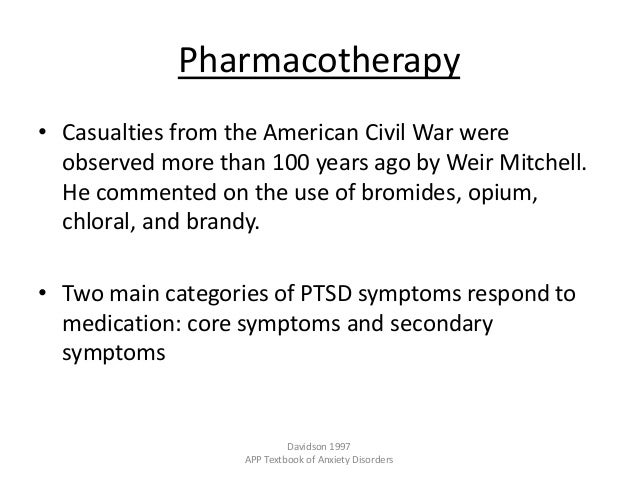 Pharmacotherapy

• Casualties from the American Civil War were observed more than 100 years ago by Weir Mitchell. He commented on the use of bromides, opium, chloral, and brandy.

• Two main categories of PTSD symptoms respond to medication: core symptoms and secondary symptoms

Davidson 1997
APP Textbook of Anxiety Disorders